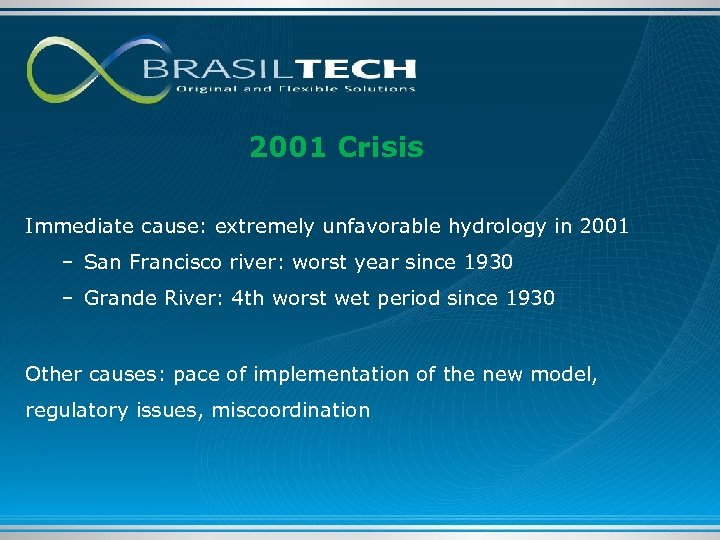 BRASILTECH
Original and Flexible Solutions

2001 Crisis

Immediate cause: extremely unfavorable hydrology in 2001

– San Francisco river: worst year since 1930

– Grande River: 4th worst wet period since 1930

Other causes: pace of implementation of the new model, regulatory issues, miscoordination